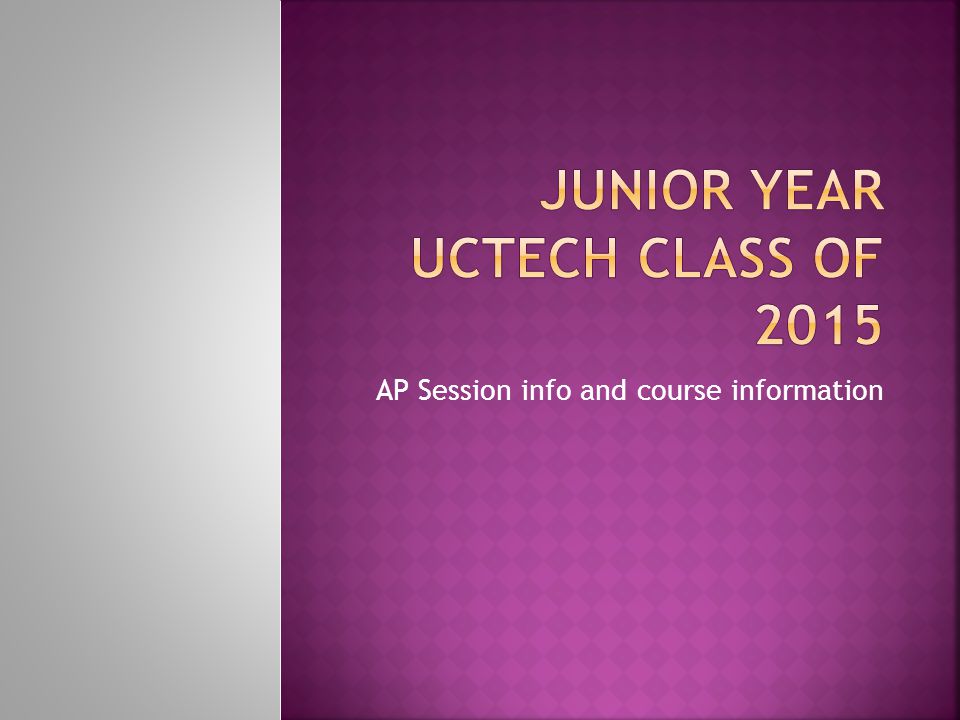 JUNIOR YEAR UCTECH CLASS OF 2015

AP Session info and course information